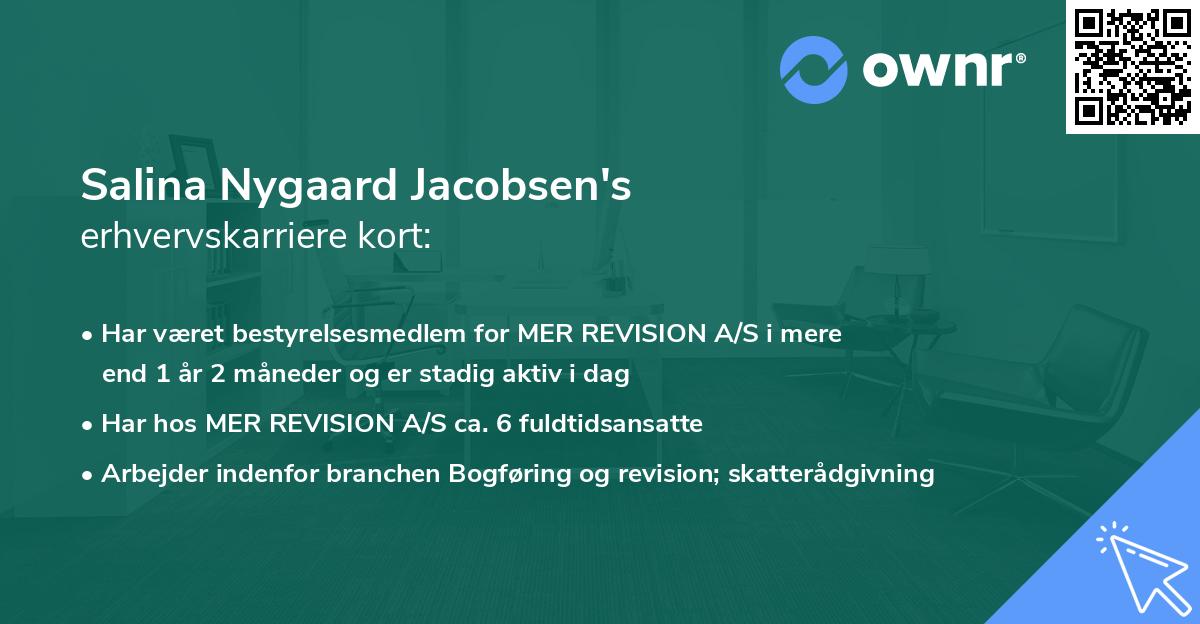 ownr®

Salina Nygaard Jacobsen's
erhvervskarriere kort:

• Har været bestyrelsesmedlem for MER REVISION A/S i mere end 1 år 2 måneder og er stadig aktiv i dag

• Har hos MER REVISION A/S ca. 6 fuldtidsansatte

• Arbejder indenfor branchen Bogføring og revision; skatterådgivning